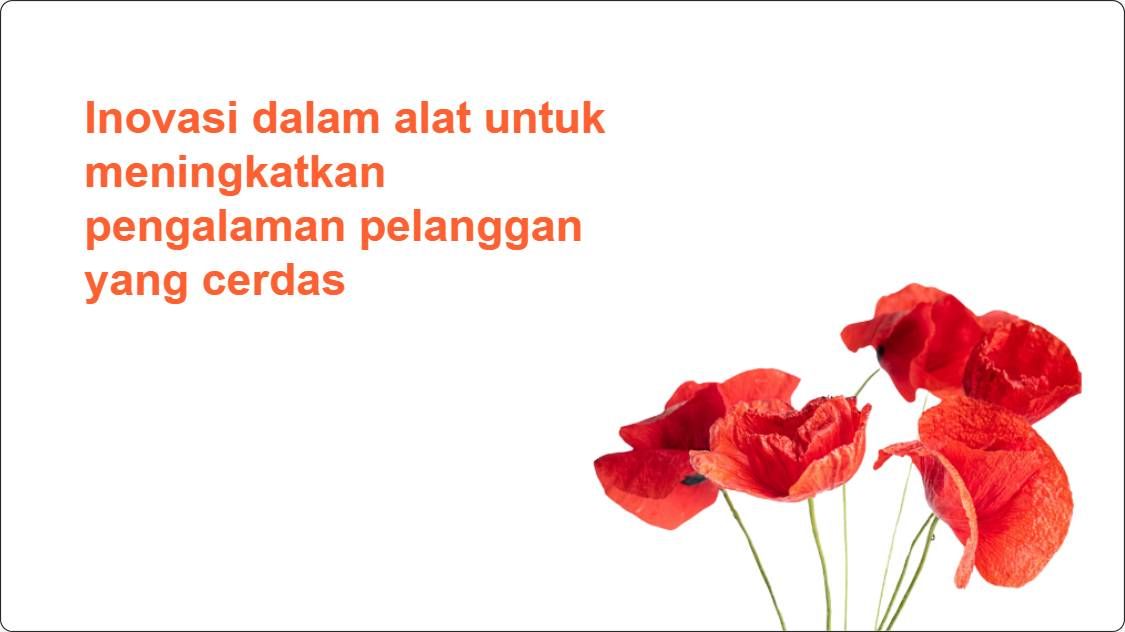 Inovasi dalam alat untuk meningkatkan pengalaman pelanggan yang cerdas